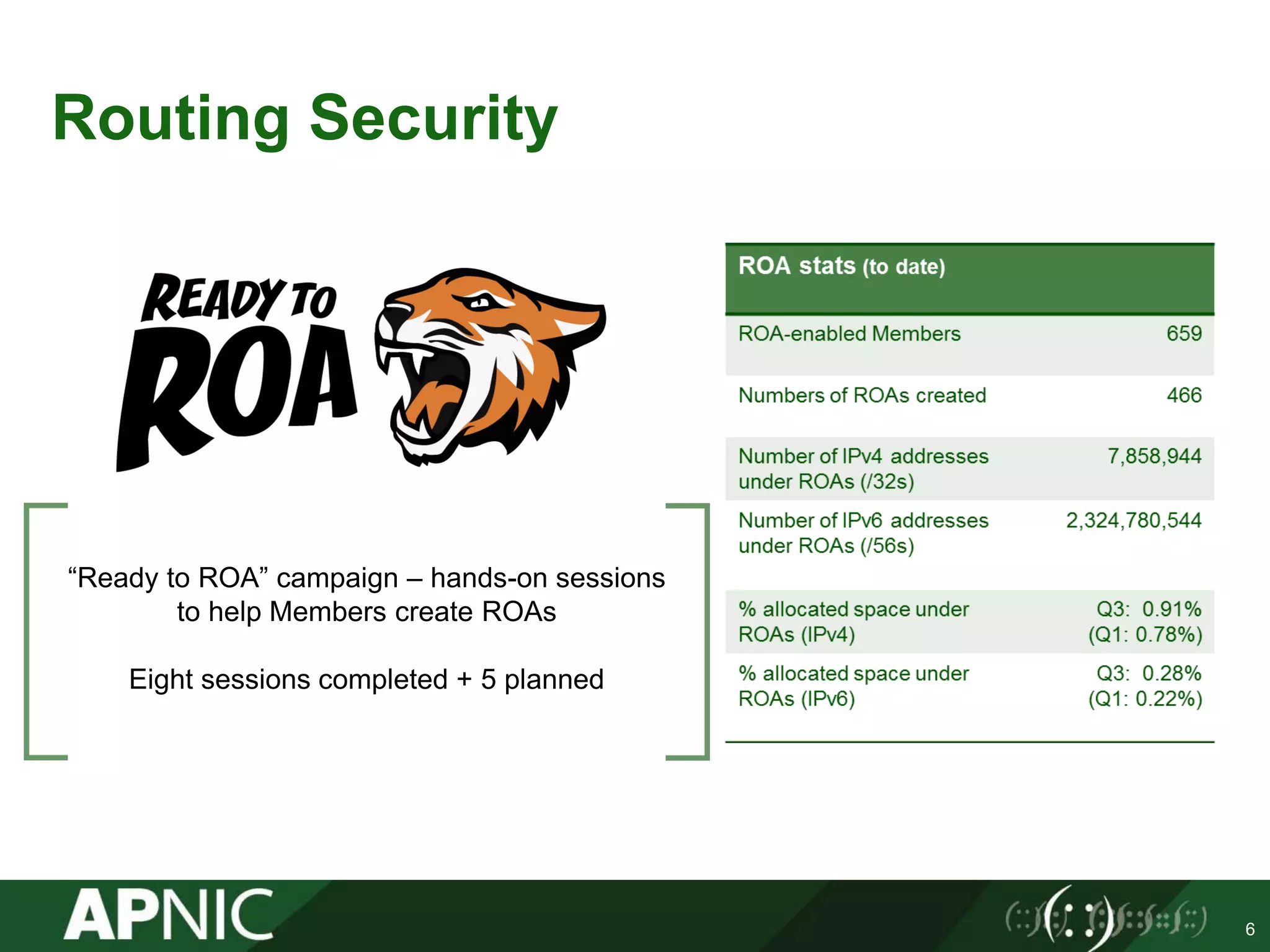 Routing Security

READY TO ROA

“Ready to ROA” campaign – hands-on sessions to help Members create ROAs

Eight sessions completed + 5 planned

| ROA stats (to date) | |
|---|---|
| ROA-enabled Members | 659 |
| Numbers of ROAs created | 466 |
| Number of IPv4 addresses under ROAs (/32s) | 7,858,944 |
| Number of IPv6 addresses under ROAs (/56s) | 2,324,780,544 |
| % allocated space under ROAs (IPv4) | Q3: 0.91% (Q1: 0.78%) |
| % allocated space under ROAs (IPv6) | Q3: 0.28% (Q1: 0.22%) |

APNIC

6